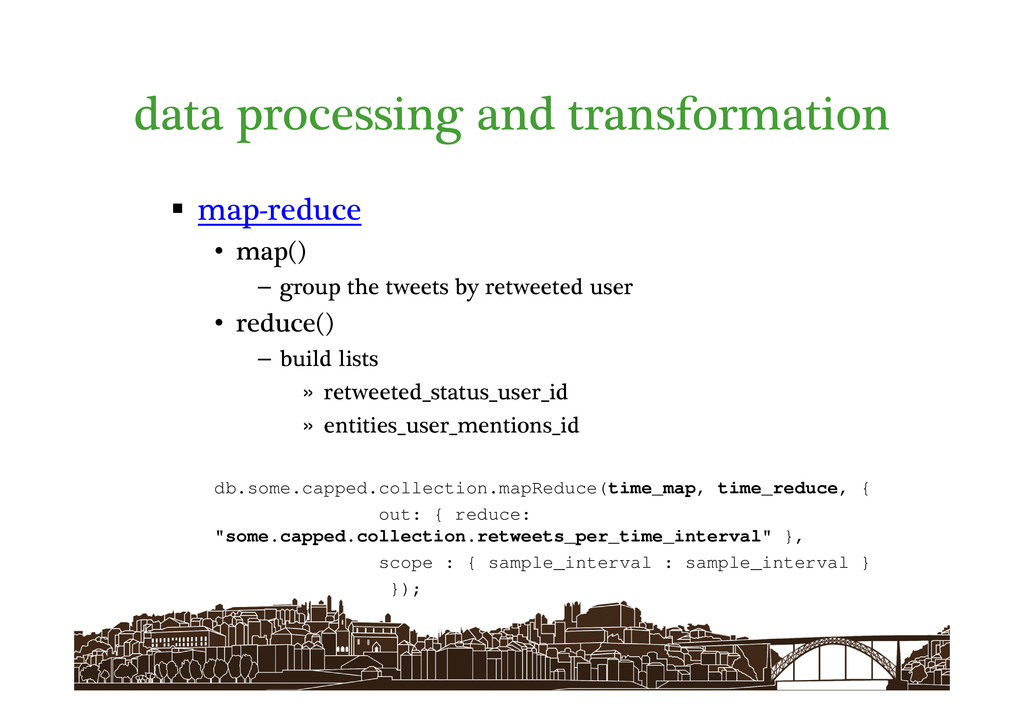 data processing and transformation

▪ map-reduce

• map()

– group the tweets by retweeted user

• reduce()

– build lists

» retweeted_status_user_id

» entities_user_mentions_id

db.some.capped.collection.mapReduce(time_map, time_reduce, {
out: { reduce: "some.capped.collection.retweets_per_time_interval" },
scope : { sample_interval : sample_interval }
});